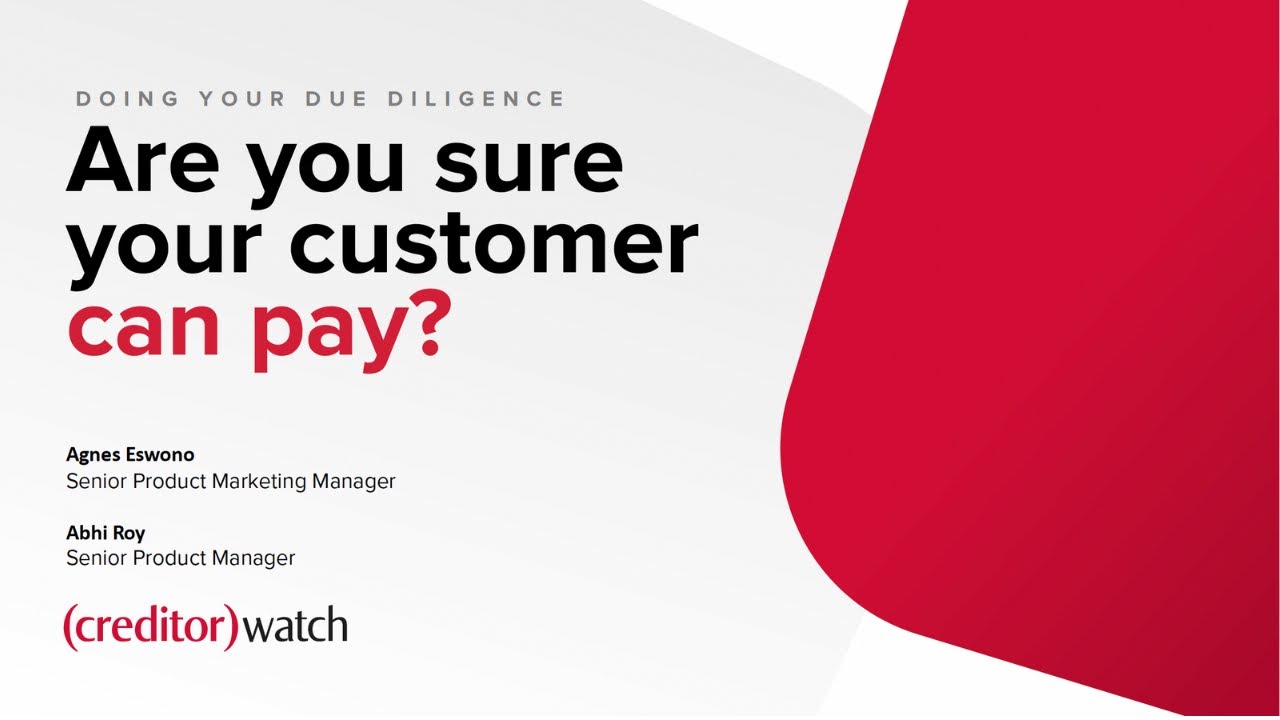 DOING YOUR DUE DILIGENCE

Are you sure your customer can pay?

Agnes Eswono
Senior Product Marketing Manager

Abhi Roy
Senior Product Manager

(creditor)watch